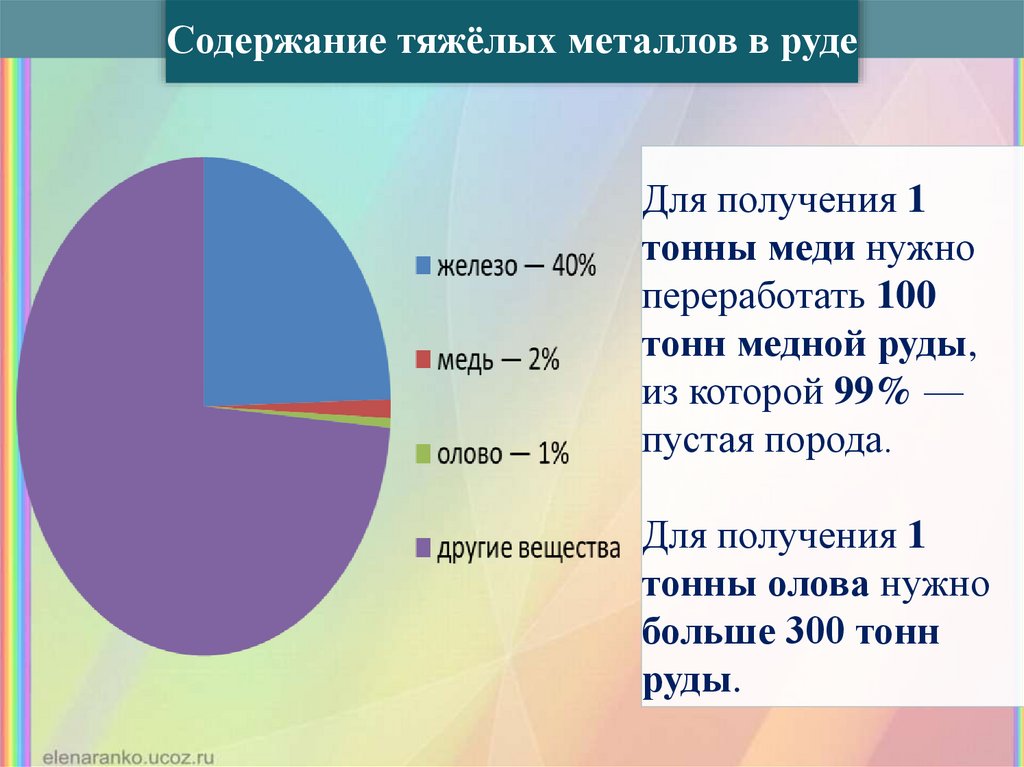 Содержание тяжёлых металлов в руде

железо — 40%
медь — 2%
олово — 1%
другие вещества

Для получения 1 тонны меди нужно переработать 100 тонн медной руды, из которой 99% — пустая порода.

Для получения 1 тонны олова нужно больше 300 тонн руды.

elenaranko.ucoz.ru